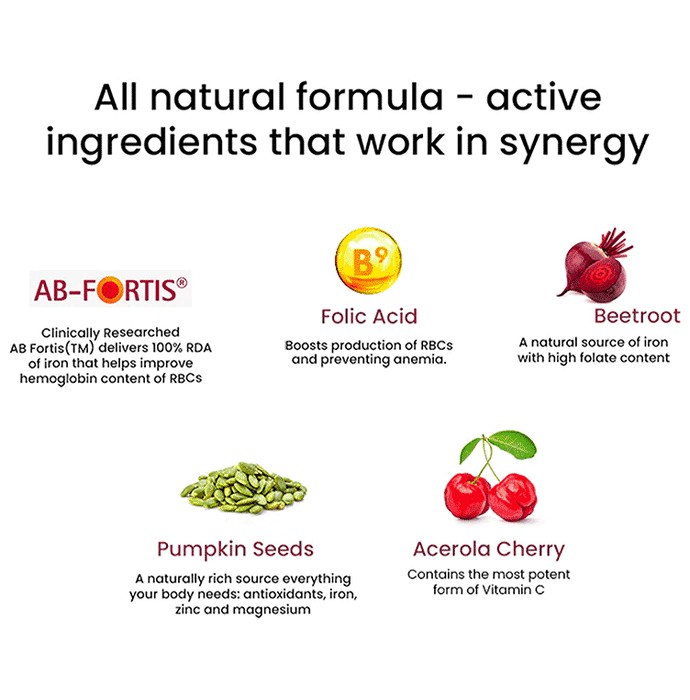 All natural formula - active ingredients that work in synergy

AB-FORTIS®

Clinically Researched AB Fortis(TM) delivers 100% RDA of iron that helps improve hemoglobin content of RBCs

B⁹

Folic Acid

Boosts production of RBCs and preventing anemia.

Beetroot

A natural source of iron with high folate content

Pumpkin Seeds

A naturally rich source everything your body needs: antioxidants, iron, zinc and magnesium

Acerola Cherry

Contains the most potent form of Vitamin C